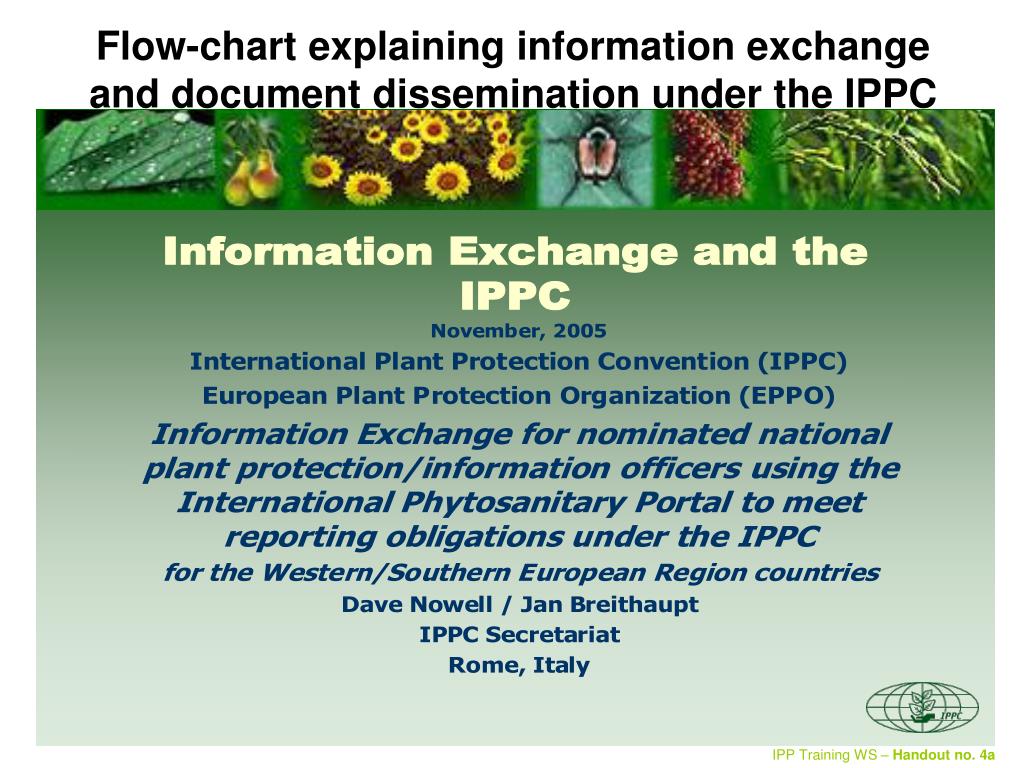 Flow-chart explaining information exchange and document dissemination under the IPPC

Information Exchange and the IPPC

November, 2005

International Plant Protection Convention (IPPC)

European Plant Protection Organization (EPPO)

Information Exchange for nominated national plant protection/information officers using the International Phytosanitary Portal to meet reporting obligations under the IPPC

for the Western/Southern European Region countries

Dave Nowell / Jan Breithaupt

IPPC Secretariat

Rome, Italy

IPPC

IPP Training WS – Handout no. 4a